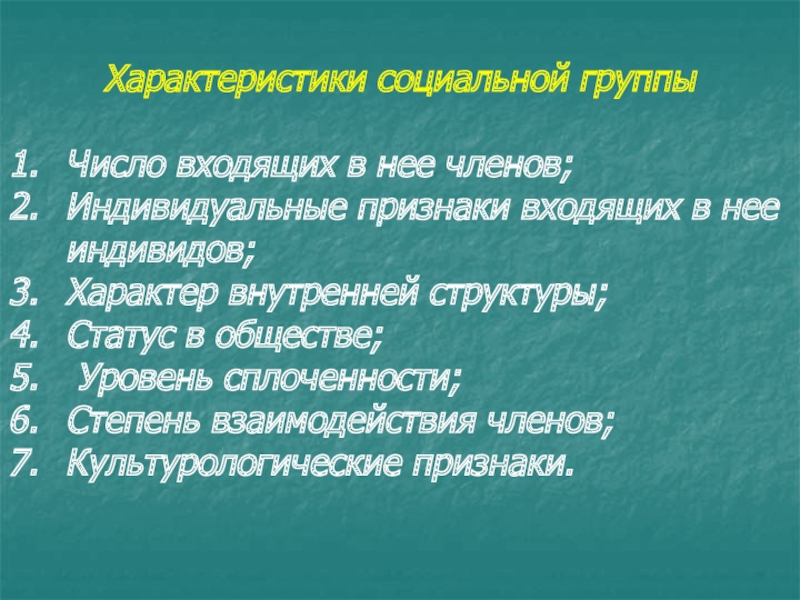 Характеристики социальной группы

1. Число входящих в нее членов;
2. Индивидуальные признаки входящих в нее индивидов;
3. Характер внутренней структуры;
4. Статус в обществе;
5. Уровень сплоченности;
6. Степень взаимодействия членов;
7. Культурологические признаки.